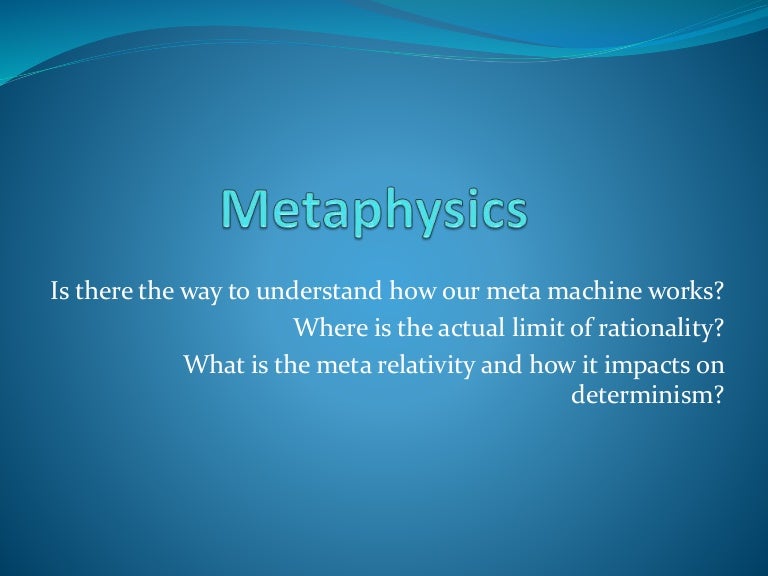 Metaphysics

Is there the way to understand how our meta machine works?

Where is the actual limit of rationality?

What is the meta relativity and how it impacts on determinism?